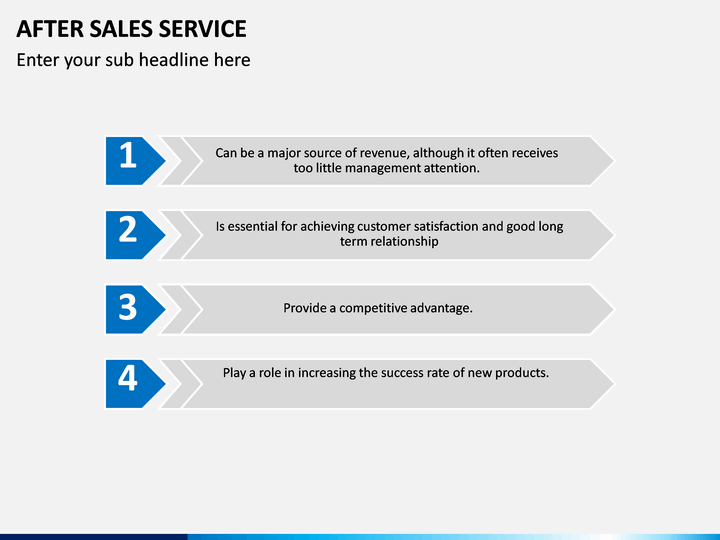 AFTER SALES SERVICE

Enter your sub headline here

1

Can be a major source of revenue, although it often receives too little management attention.

2

Is essential for achieving customer satisfaction and good long term relationship

3

Provide a competitive advantage.

4

Play a role in increasing the success rate of new products.